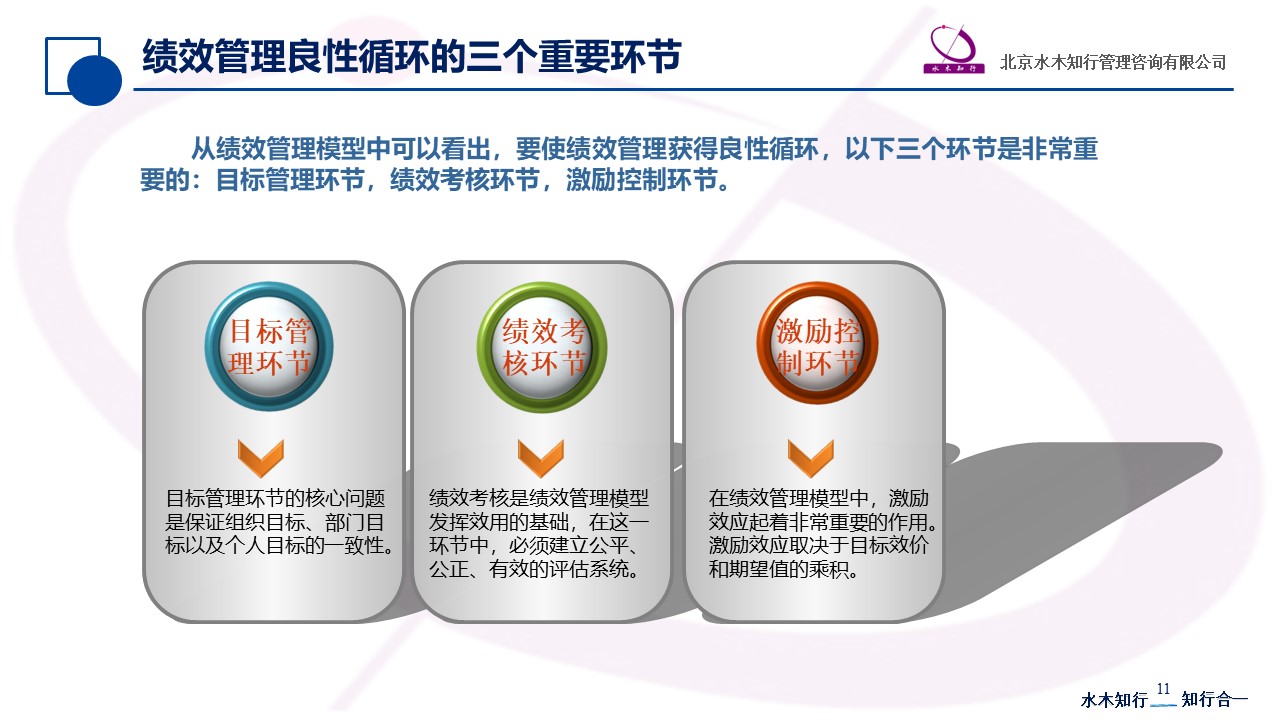 绩效管理良性循环的三个重要环节

水木知行

北京水木知行管理咨询有限公司

从绩效管理模型中可以看出，要使绩效管理获得良性循环，以下三个环节是非常重要的：目标管理环节，绩效考核环节，激励控制环节。

目标管理环节

目标管理环节的核心问题是保证组织目标、部门目标以及个人目标的一致性。

绩效考核环节

绩效考核是绩效管理模型发挥效用的基础，在这一环节中，必须建立公平、公正、有效的评估系统。

激励控制环节

在绩效管理模型中，激励效应起着非常重要的作用。激励效应取决于目标效价和期望值的乘积。

水木知行 11 知行合一